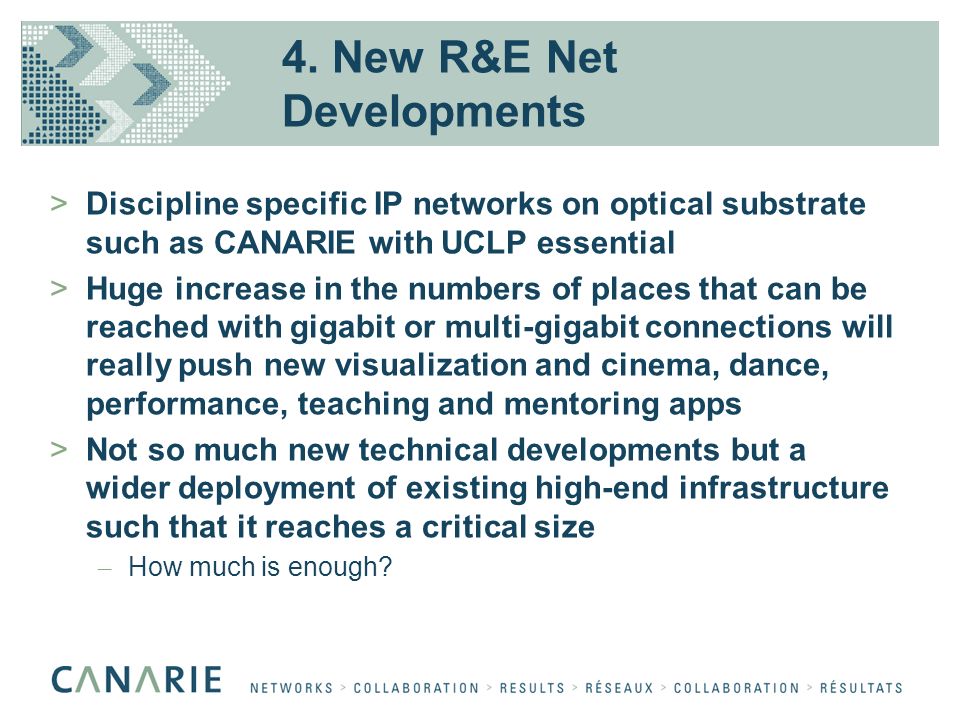 4. New R&E Net Developments

> Discipline specific IP networks on optical substrate such as CANARIE with UCLP essential

> Huge increase in the numbers of places that can be reached with gigabit or multi-gigabit connections will really push new visualization and cinema, dance, performance, teaching and mentoring apps

> Not so much new technical developments but a wider deployment of existing high-end infrastructure such that it reaches a critical size

– How much is enough?

CANARIE NETWORKS > COLLABORATION > RESULTS > RÉSEAUX > COLLABORATION > RÉSULTATS